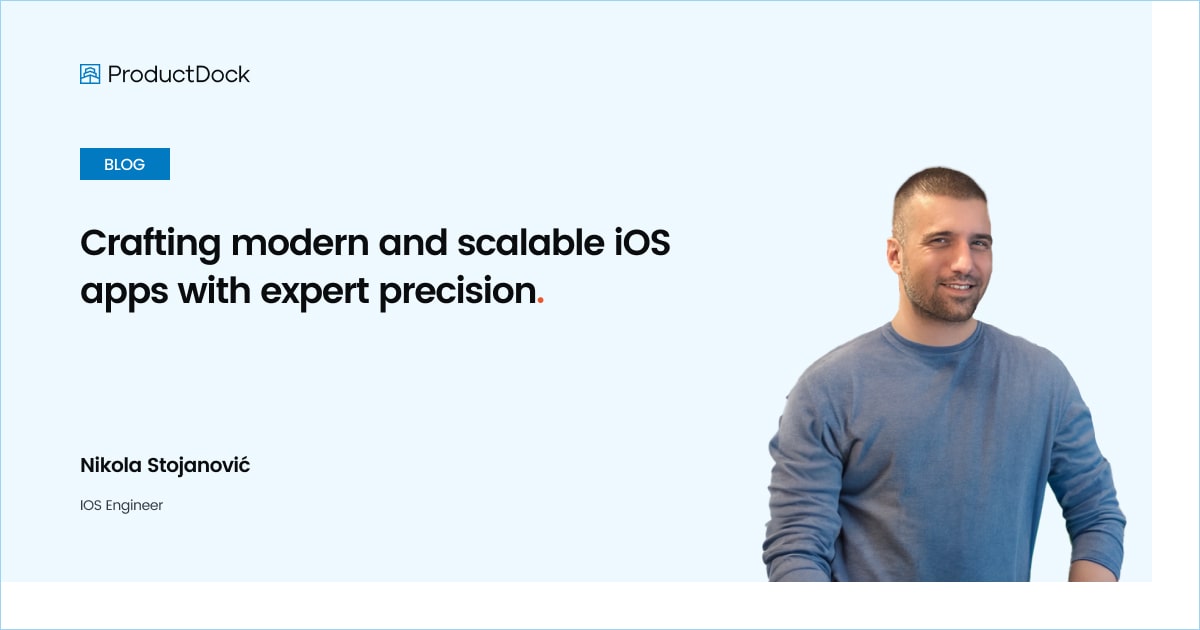 ProductDock

BLOG

Crafting modern and scalable iOS apps with expert precision.

Nikola Stojanović

IOS Engineer